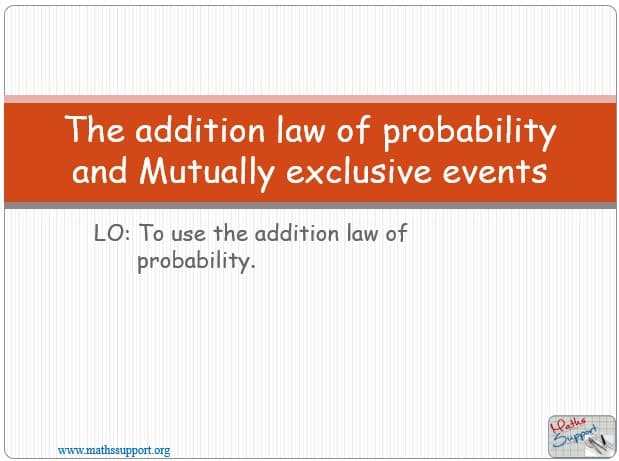 The addition law of probability and Mutually exclusive events

LO: To use the addition law of probability.

www.mathssupport.org

Maths Support